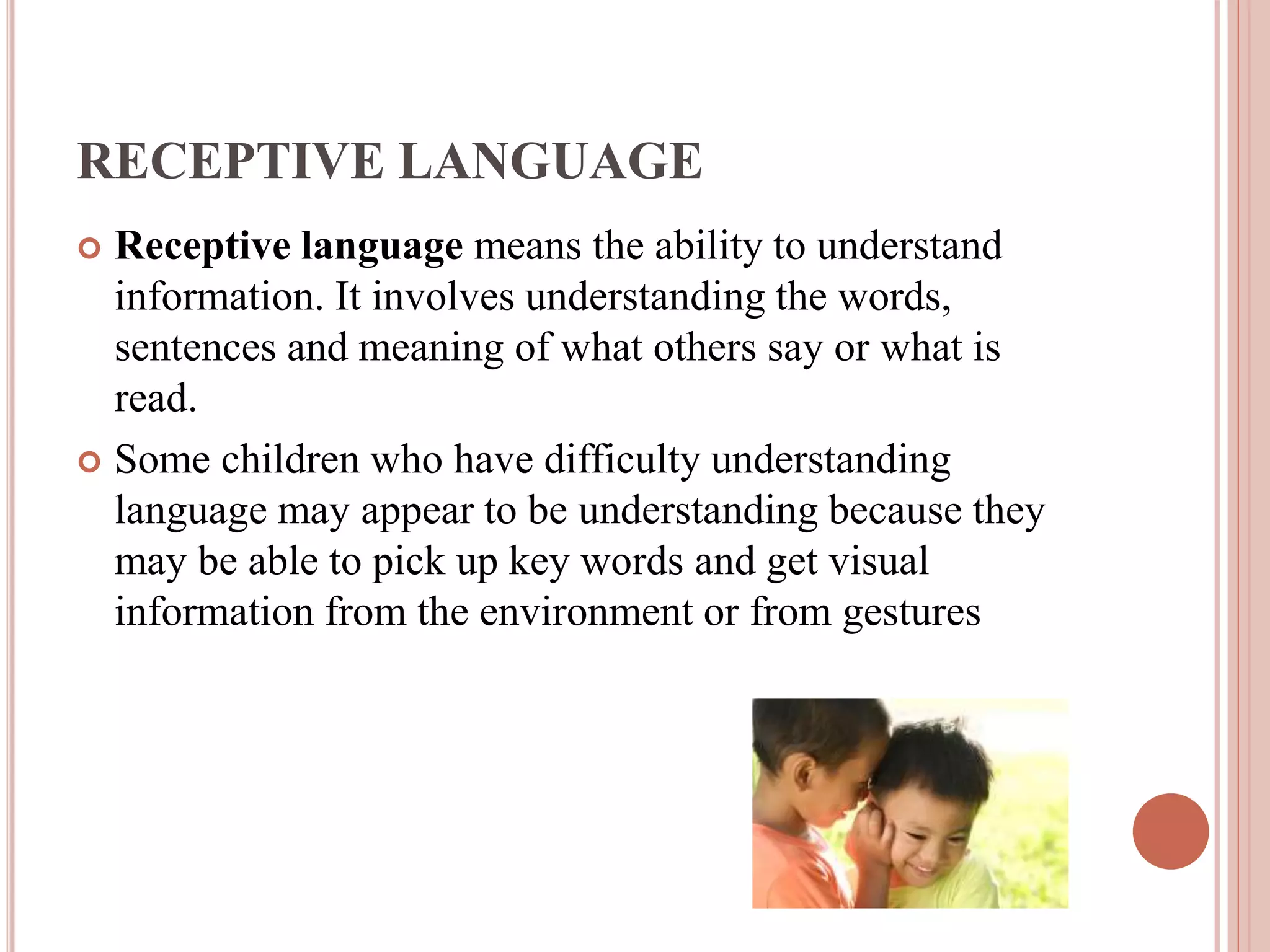 RECEPTIVE LANGUAGE

Receptive language means the ability to understand information. It involves understanding the words, sentences and meaning of what others say or what is read.

Some children who have difficulty understanding language may appear to be understanding because they may be able to pick up key words and get visual information from the environment or from gestures